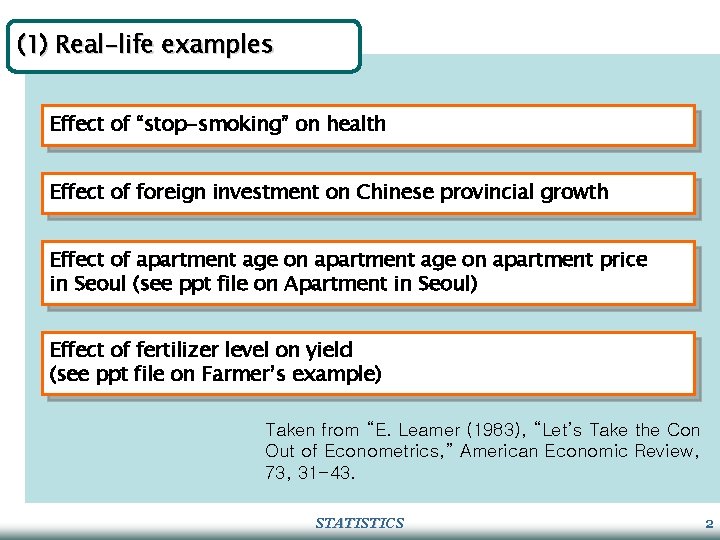 (1) Real-life examples

Effect of "stop-smoking" on health

Effect of foreign investment on Chinese provincial growth

Effect of apartment age on apartment age on apartment price in Seoul (see ppt file on Apartment in Seoul)

Effect of fertilizer level on yield (see ppt file on Farmer's example)

Taken from "E. Leamer (1983), "Let's Take the Con Out of Econometrics," American Economic Review, 73, 31-43.

STATISTICS

2